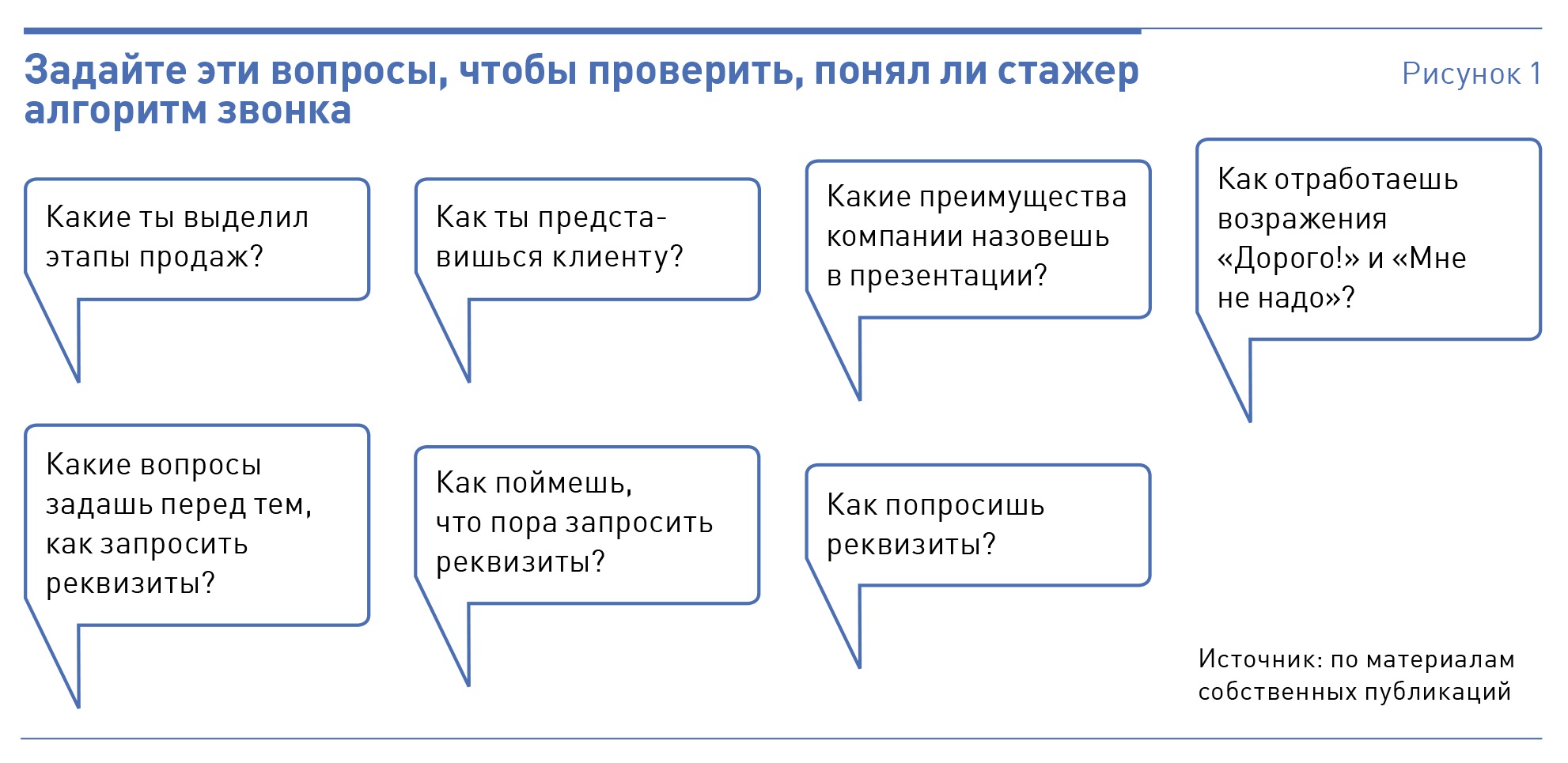 Задайте эти вопросы, чтобы проверить, понял ли стажер алгоритм звонка

Рисунок 1

Какие ты выделил этапы продаж?

Как ты представишься клиенту?

Какие преимущества компании назовешь в презентации?

Как отработаешь возражения «Дорого!» и «Мне не надо»?

Какие вопросы задашь перед тем, как запросить реквизиты?

Как поймешь, что пора запросить реквизиты?

Как попросишь реквизиты?

Источник: по материалам собственных публикаций